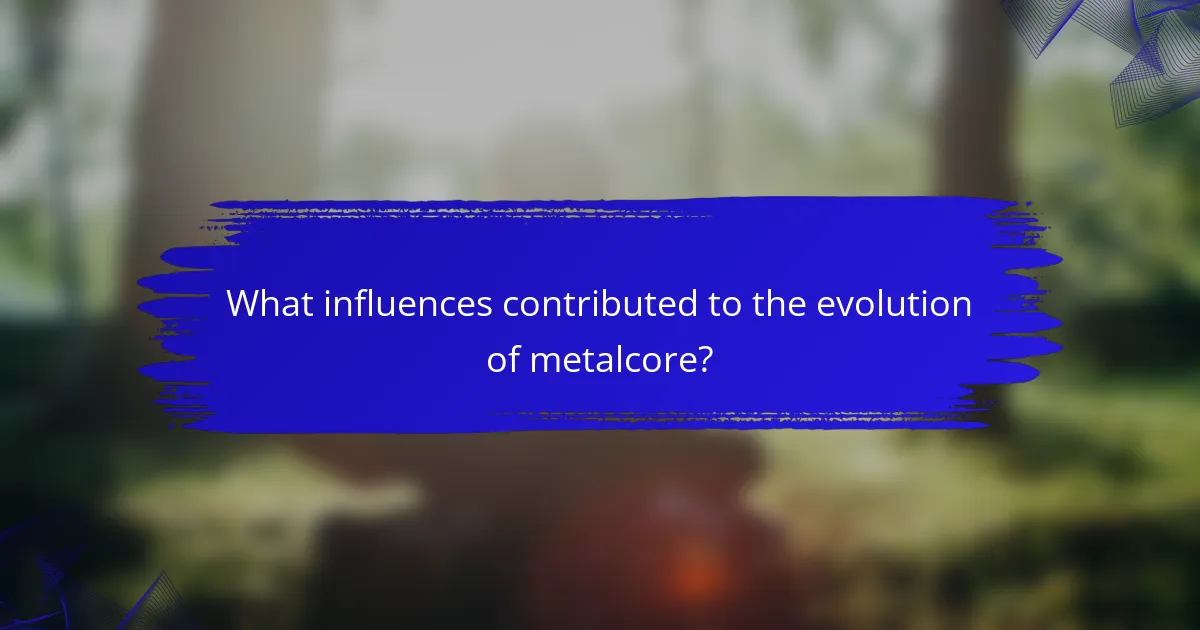 What influences contributed to the evolution of metalcore?